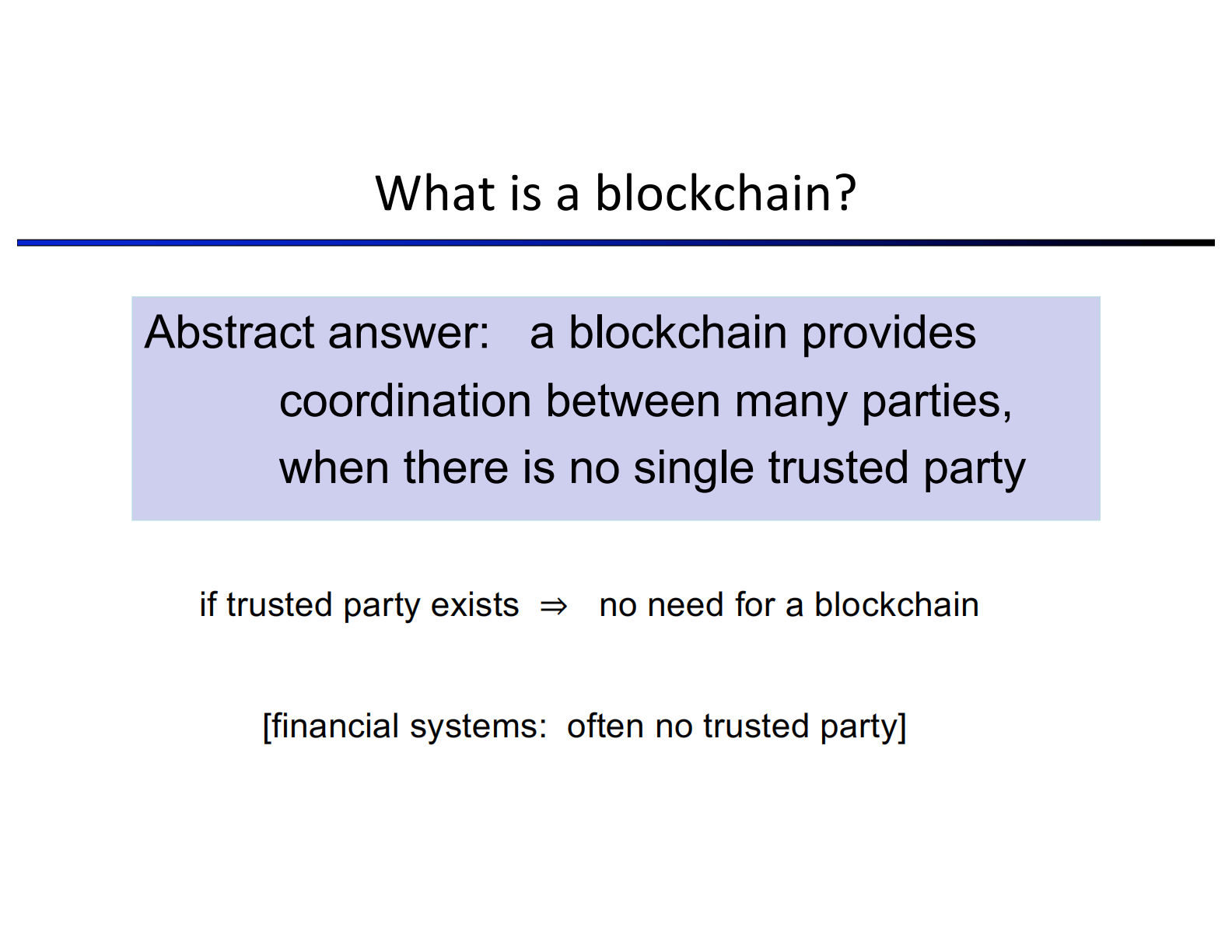 What is a blockchain?

Abstract answer: a blockchain provides coordination between many parties, when there is no single trusted party

if trusted party exists ⇒ no need for a blockchain

[financial systems: often no trusted party]